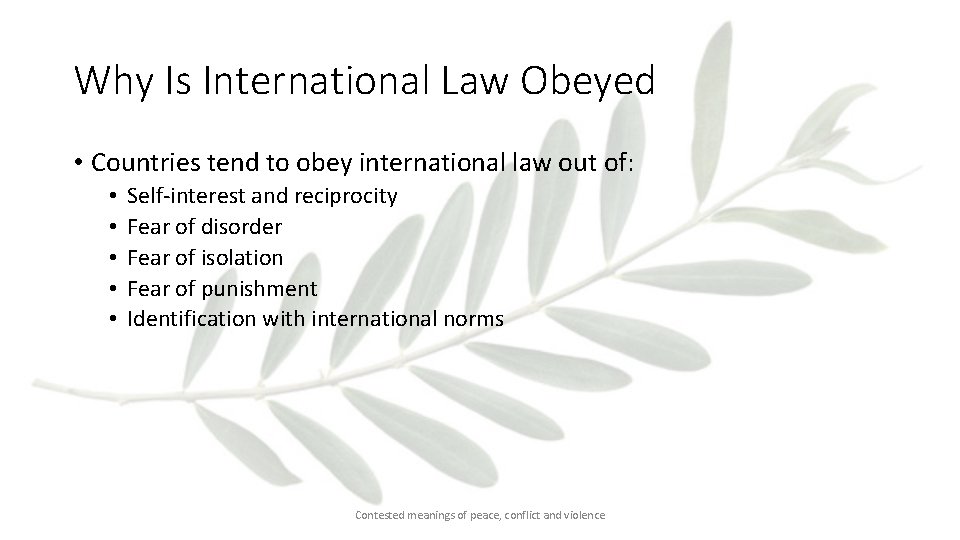 Why Is International Law Obeyed

• Countries tend to obey international law out of:
  • Self-interest and reciprocity
  • Fear of disorder
  • Fear of isolation
  • Fear of punishment
  • Identification with international norms

Contested meanings of peace, conflict and violence